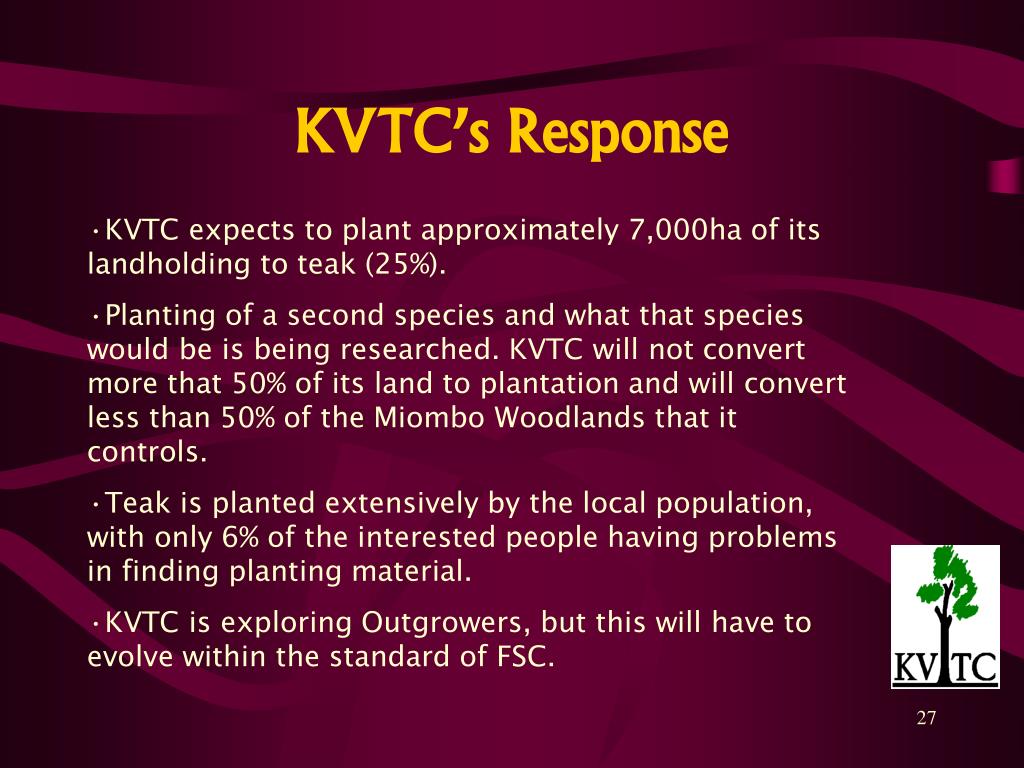 KVTC's Response

•KVTC expects to plant approximately 7,000ha of its landholding to teak (25%).

•Planting of a second species and what that species would be is being researched. KVTC will not convert more that 50% of its land to plantation and will convert less than 50% of the Miombo Woodlands that it controls.

•Teak is planted extensively by the local population, with only 6% of the interested people having problems in finding planting material.

•KVTC is exploring Outgrowers, but this will have to evolve within the standard of FSC.

KVTC

27